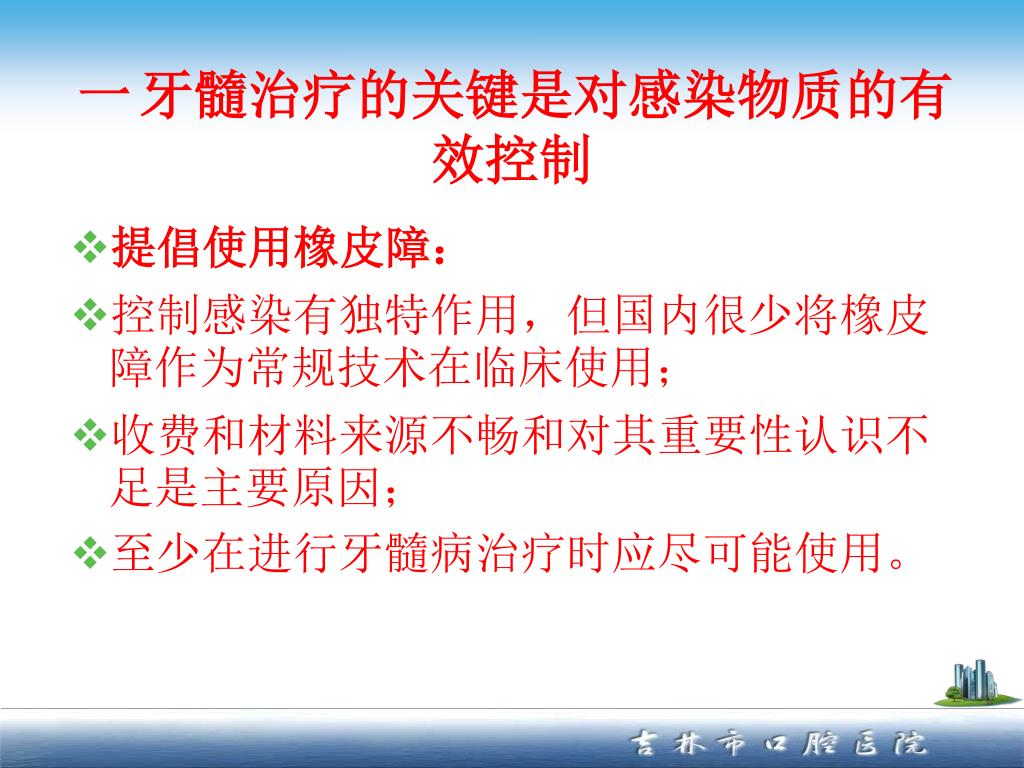 一 牙髓治疗的关键是对感染物质的有效控制

❖提倡使用橡皮障：

❖控制感染有独特作用，但国内很少将橡皮障作为常规技术在临床使用；

❖收费和材料来源不畅和对其重要性认识不足是主要原因；

❖至少在进行牙髓病治疗时应尽可能使用。

吉林市口腔医院